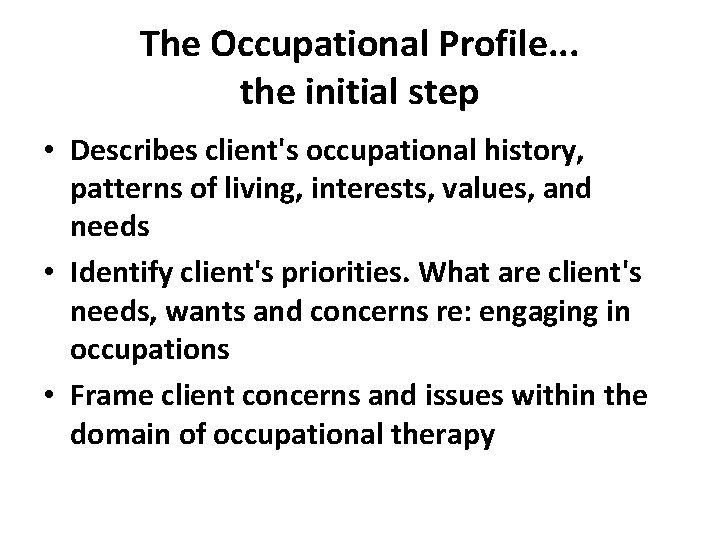 The Occupational Profile...
the initial step

• Describes client's occupational history, patterns of living, interests, values, and needs
• Identify client's priorities. What are client's needs, wants and concerns re: engaging in occupations
• Frame client concerns and issues within the domain of occupational therapy